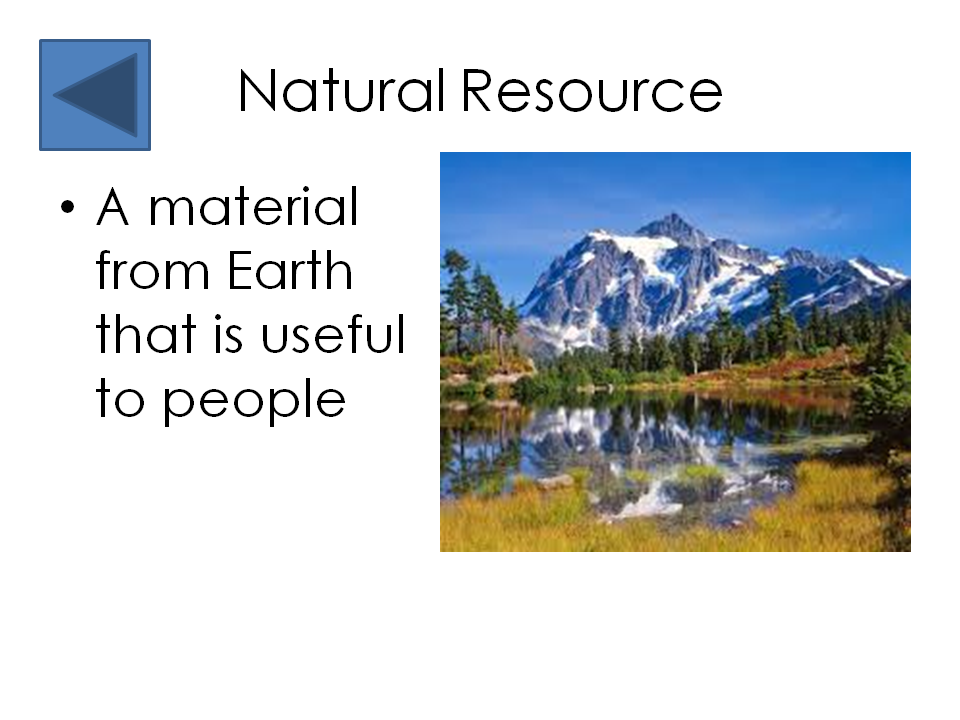 Natural Resource

• A material from Earth that is useful to people